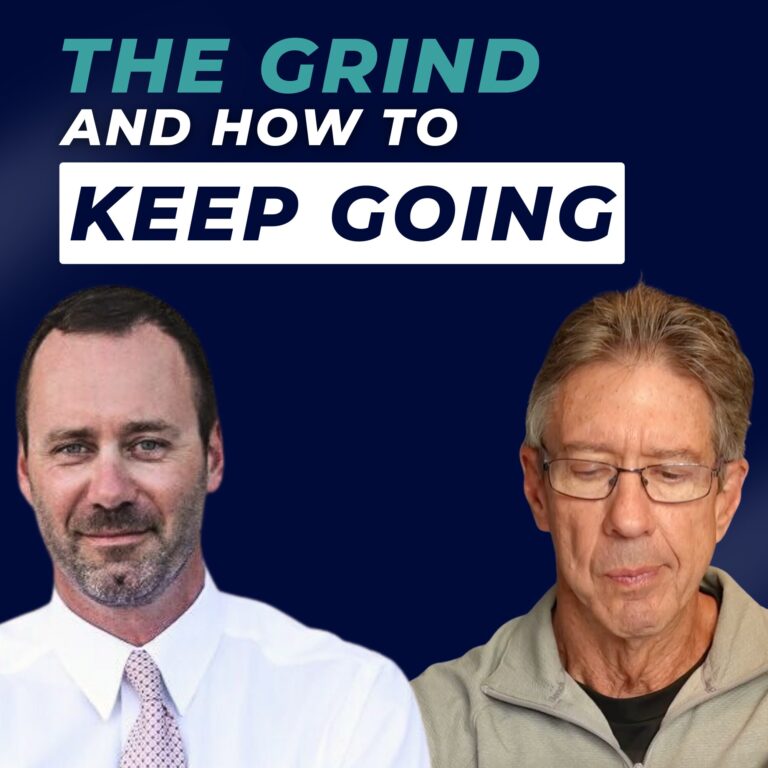 THE GRIND
AND HOW TO
KEEP GOING